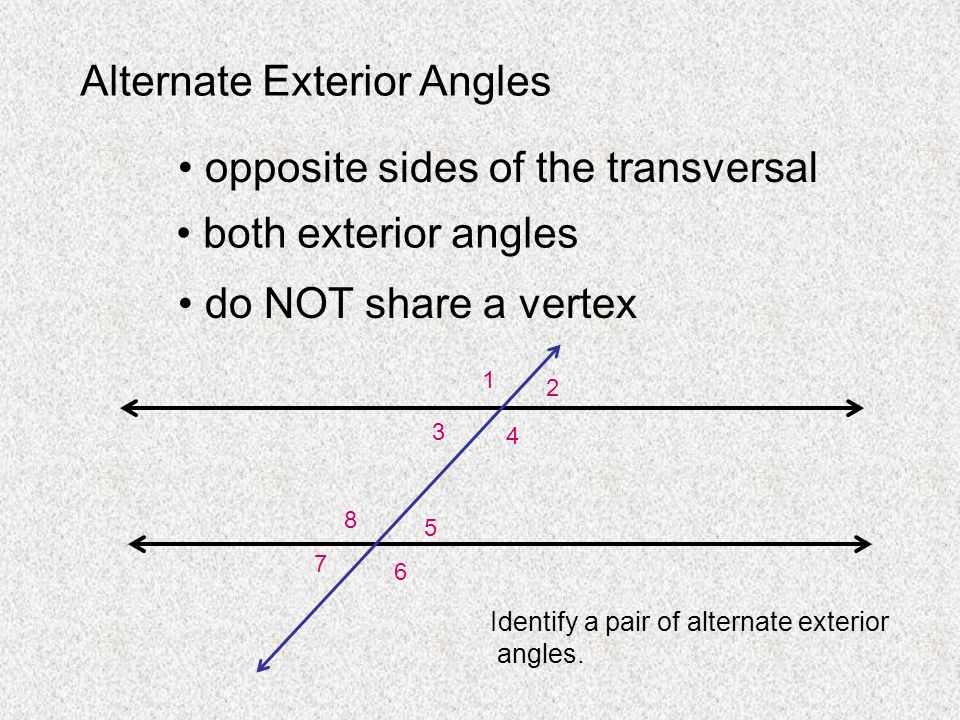 Alternate Exterior Angles

• opposite sides of the transversal

• both exterior angles

• do NOT share a vertex

1
2
3
4
8
5
7
6

Identify a pair of alternate exterior angles.